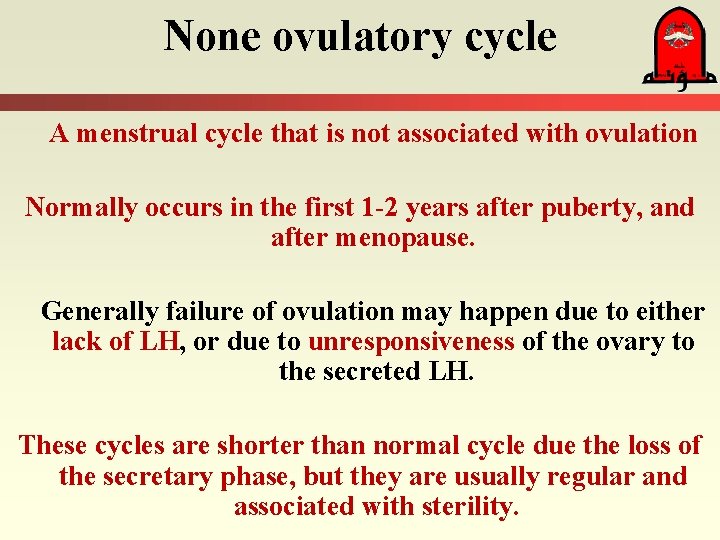 None ovulatory cycle

مؤتة

A menstrual cycle that is not associated with ovulation

Normally occurs in the first 1-2 years after puberty, and after menopause.

Generally failure of ovulation may happen due to either lack of LH, or due to unresponsiveness of the ovary to the secreted LH.

These cycles are shorter than normal cycle due the loss of the secretary phase, but they are usually regular and associated with sterility.